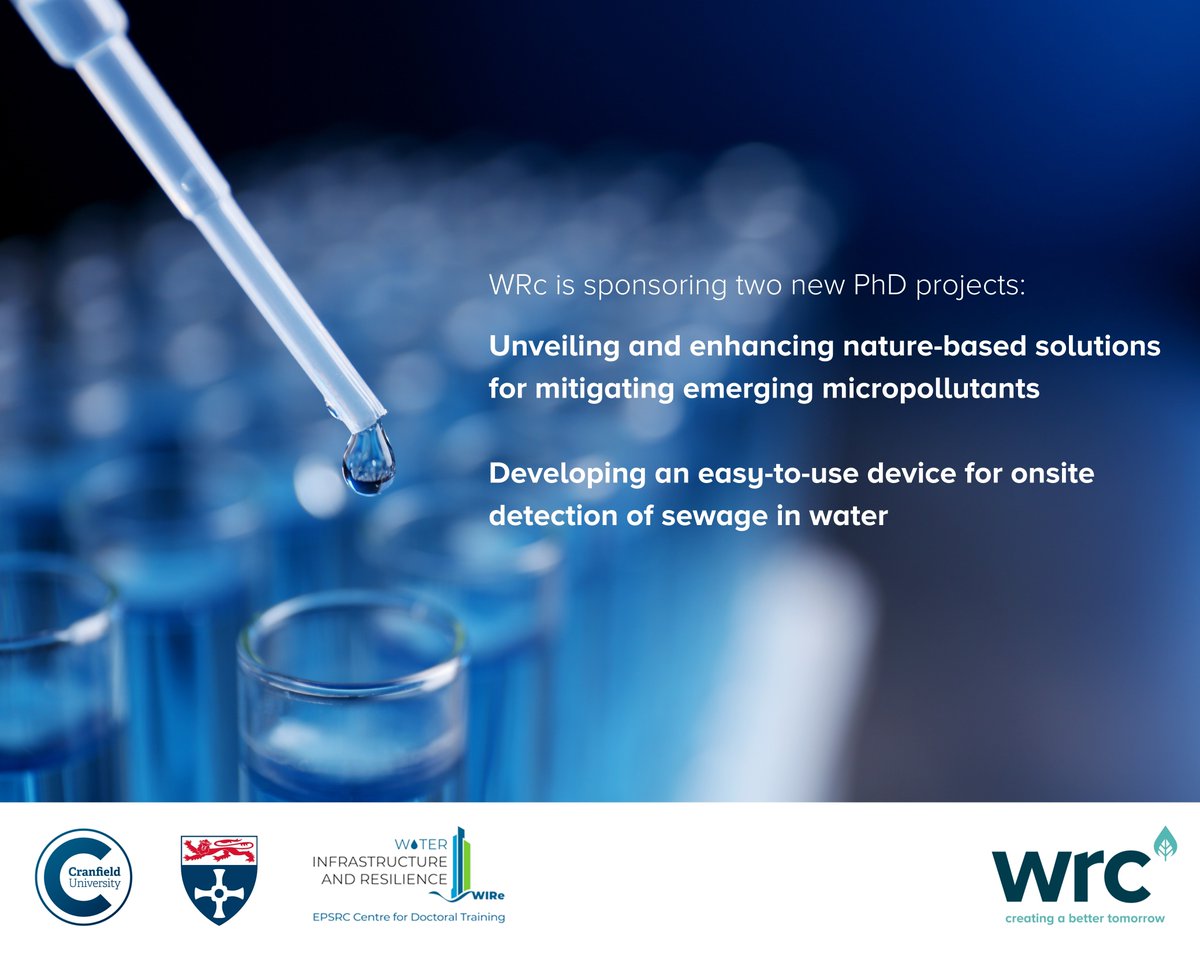 WRc is sponsoring two new PhD projects:

Unveiling and enhancing nature-based solutions for mitigating emerging micropollutants

Developing an easy-to-use device for onsite detection of sewage in water

Cranfield University

WATER INFRASTRUCTURE AND RESILIENCE WIRe

EPSRC Centre for Doctoral Training

wrc

creating a better tomorrow